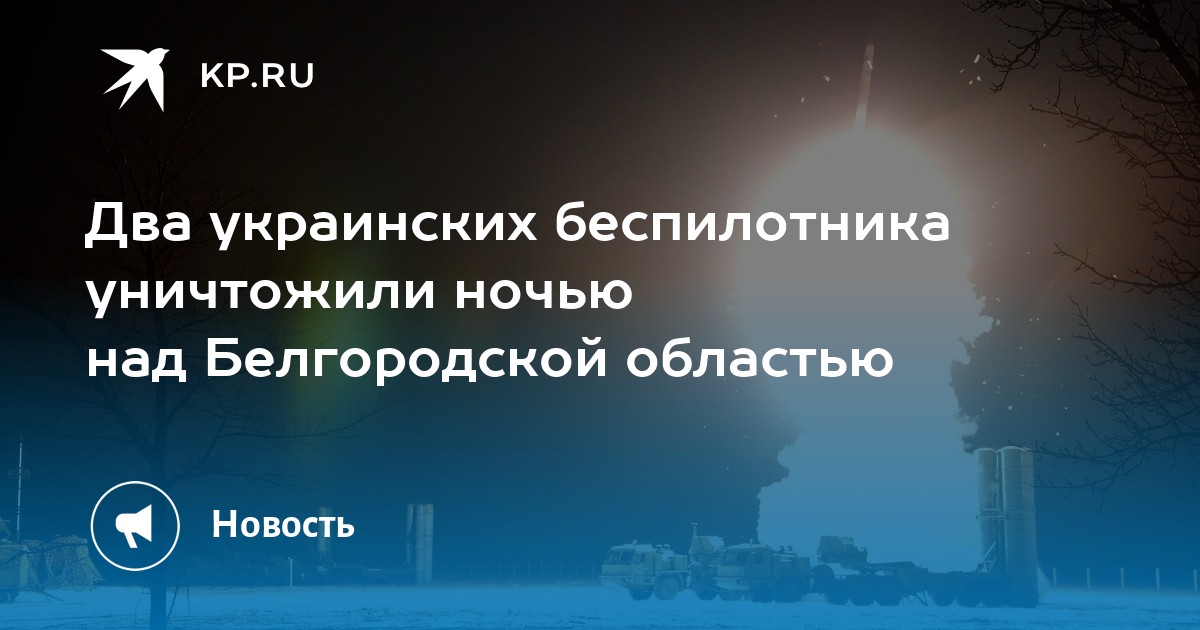 KP.RU

Два украинских беспилотника уничтожили ночью над Белгородской областью

Новость